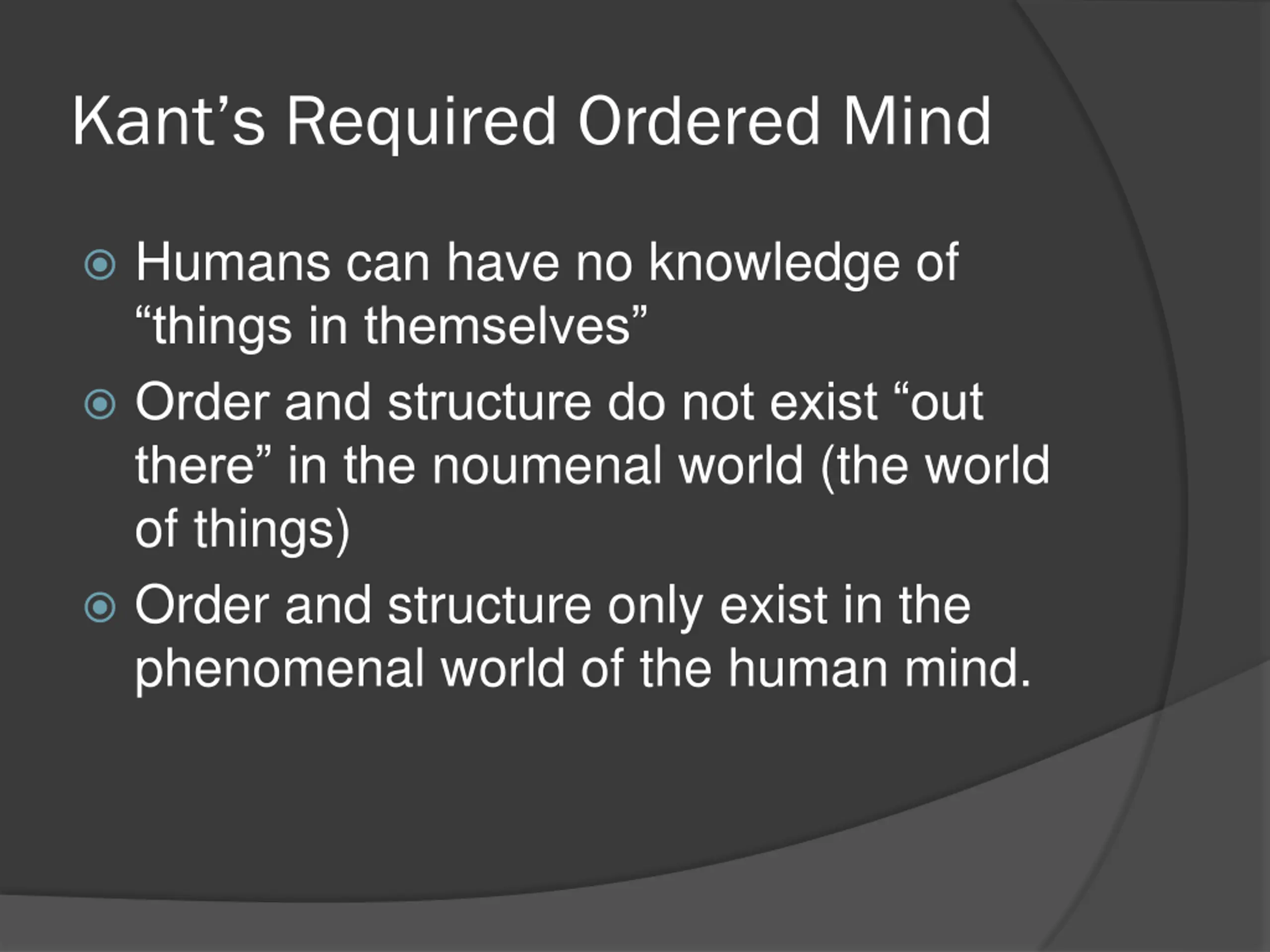 Kant’s Required Ordered Mind

Humans can have no knowledge of “things in themselves”

Order and structure do not exist “out there” in the noumenal world (the world of things)

Order and structure only exist in the phenomenal world of the human mind.